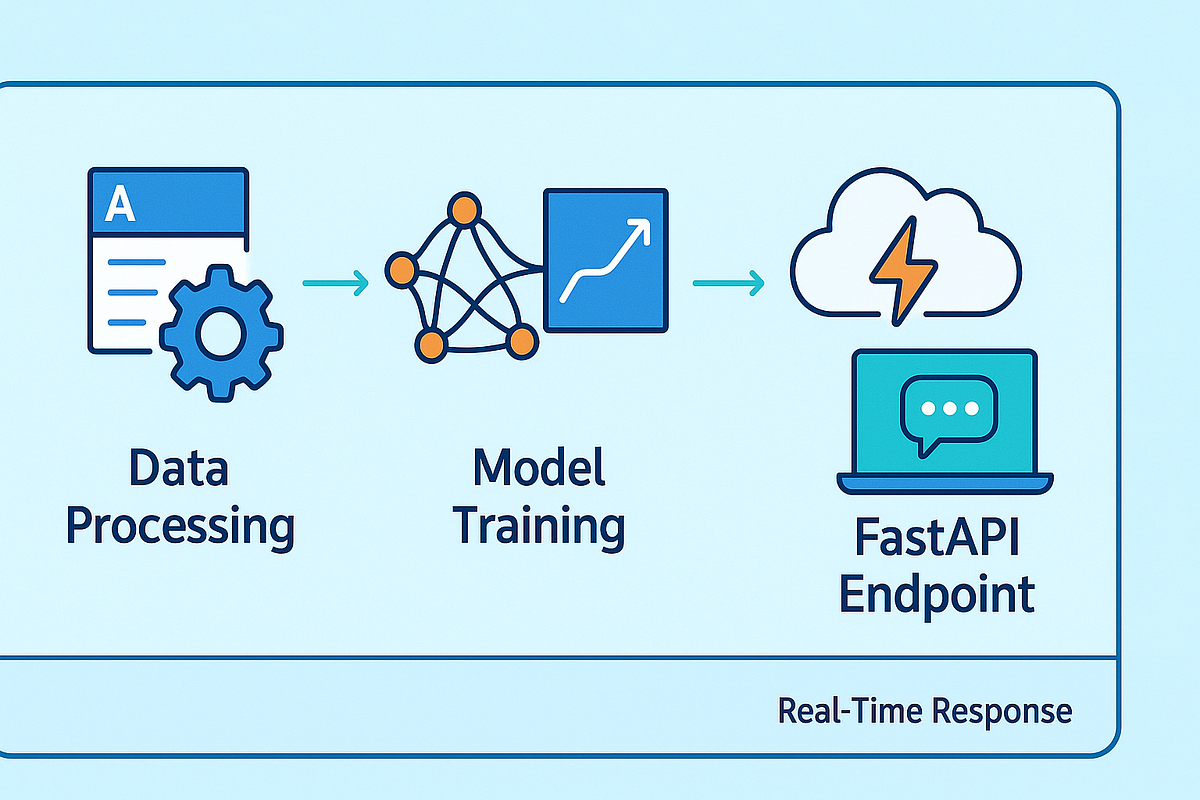 A

Data Processing

Model Training

FastAPI Endpoint

Real-Time Response